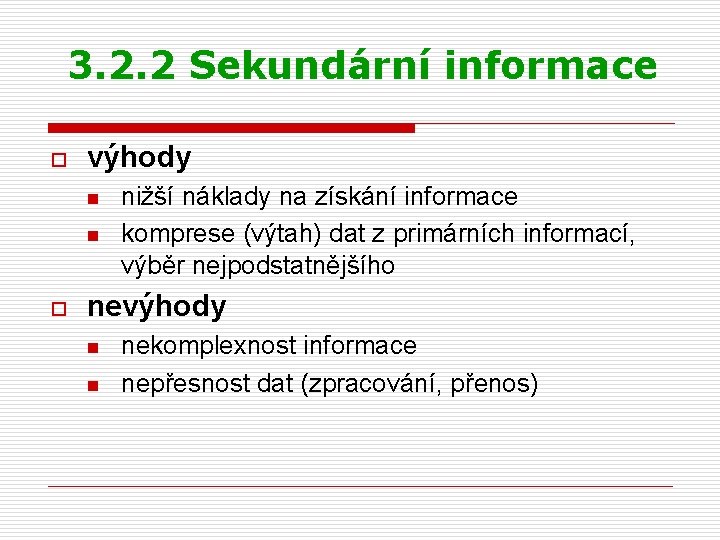 3.2.2 Sekundární informace

výhody

nižší náklady na získání informace

komprese (výtah) dat z primárních informací, výběr nejpodstatnějšího

nevýhody

nekomplexnost informace

nepřesnost dat (zpracování, přenos)